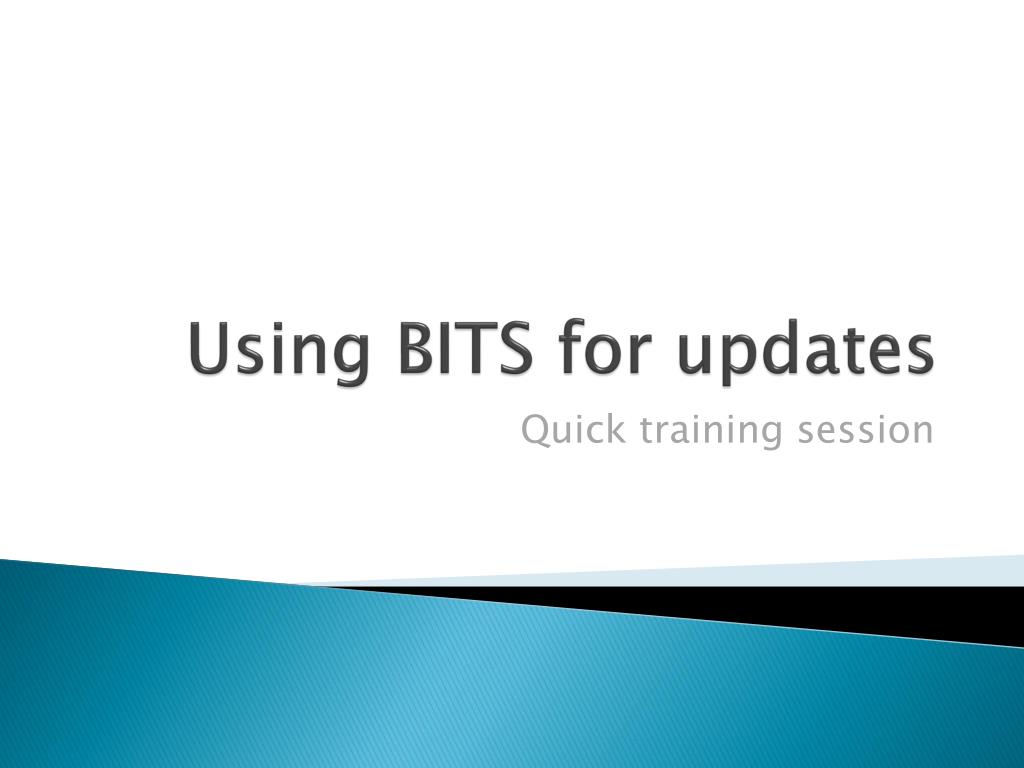 Using BITS for updates

Quick training session